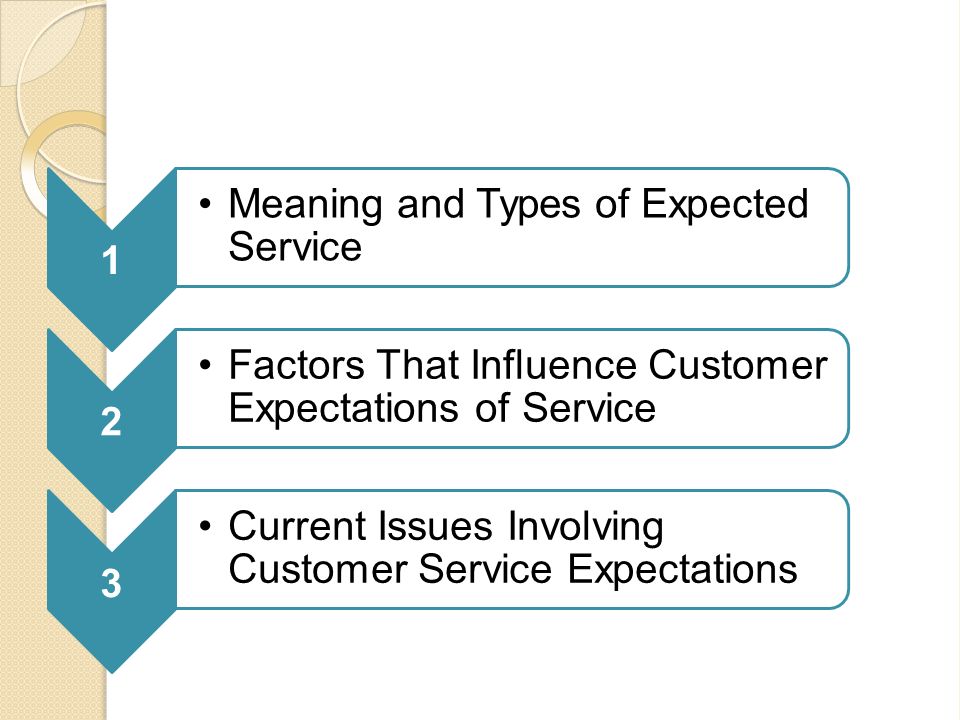 1

• Meaning and Types of Expected Service

2

• Factors That Influence Customer Expectations of Service

3

• Current Issues Involving Customer Service Expectations